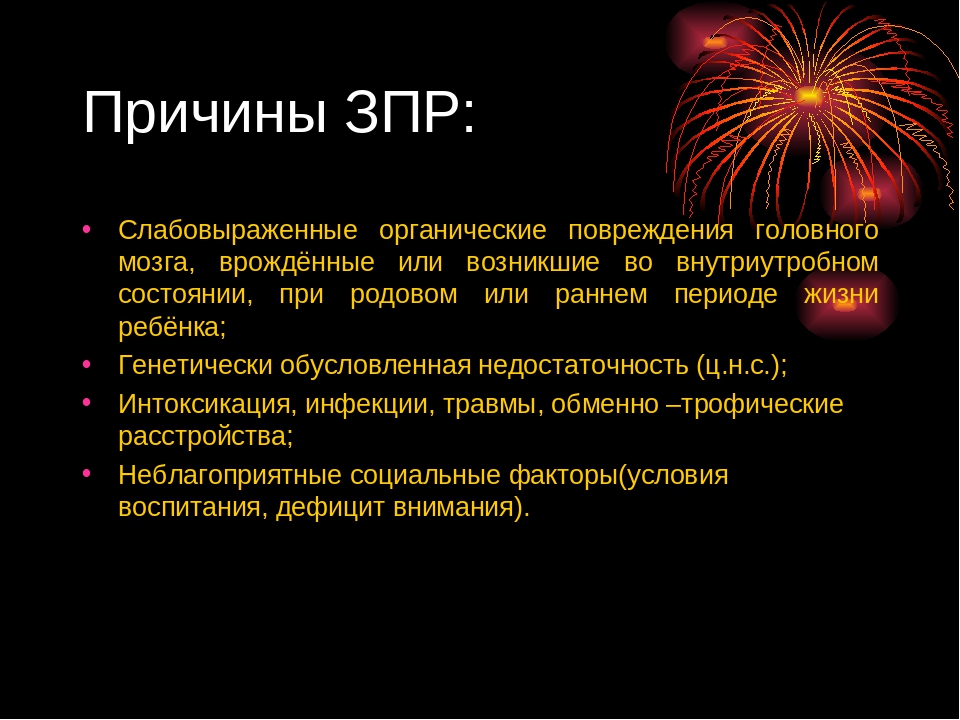 Причины ЗПР:

• Слабовыраженные органические повреждения головного мозга, врождённые или возникшие во внутриутробном состоянии, при родовом или раннем периоде жизни ребёнка;
• Генетически обусловленная недостаточность (ц.н.с.);
• Интоксикация, инфекции, травмы, обменно –трофические расстройства;
• Неблагоприятные социальные факторы(условия воспитания, дефицит внимания).